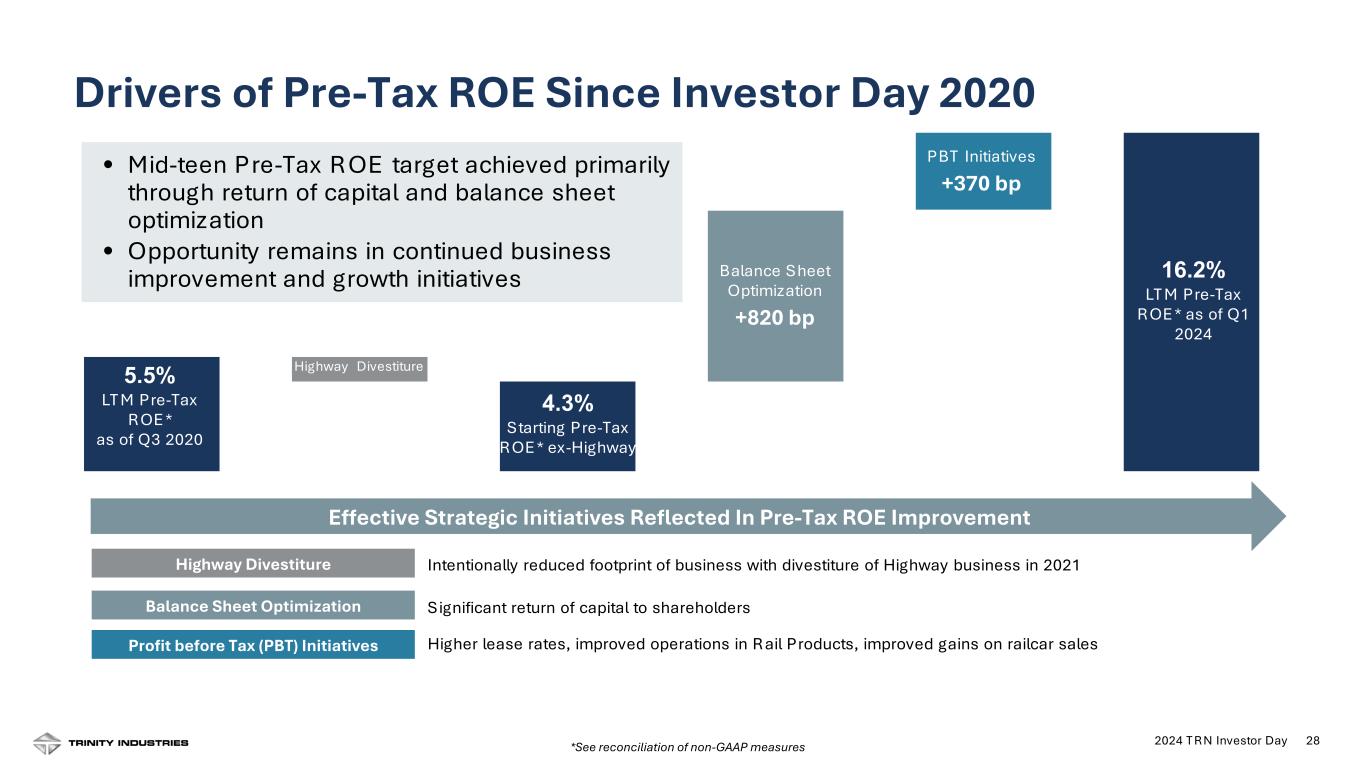 Drivers of Pre-Tax ROE Since Investor Day 2020

• Mid-teen Pre-Tax ROE target achieved primarily through return of capital and balance sheet optimization
• Opportunity remains in continued business improvement and growth initiatives

5.5%
LTM Pre-Tax ROE*
as of Q3 2020

Highway Divestiture

4.3%
Starting Pre-Tax ROE* ex-Highway

Balance Sheet Optimization
+820 bp

PBT Initiatives
+370 bp

16.2%
LTM Pre-Tax ROE* as of Q1 2024

Effective Strategic Initiatives Reflected In Pre-Tax ROE Improvement

Highway Divestiture
Intentionally reduced footprint of business with divestiture of Highway business in 2021

Balance Sheet Optimization
Significant return of capital to shareholders

Profit before Tax (PBT) Initiatives
Higher lease rates, improved operations in Rail Products, improved gains on railcar sales

TRINITY INDUSTRIES

*See reconciliation of non-GAAP measures

2024 TRN Investor Day 28